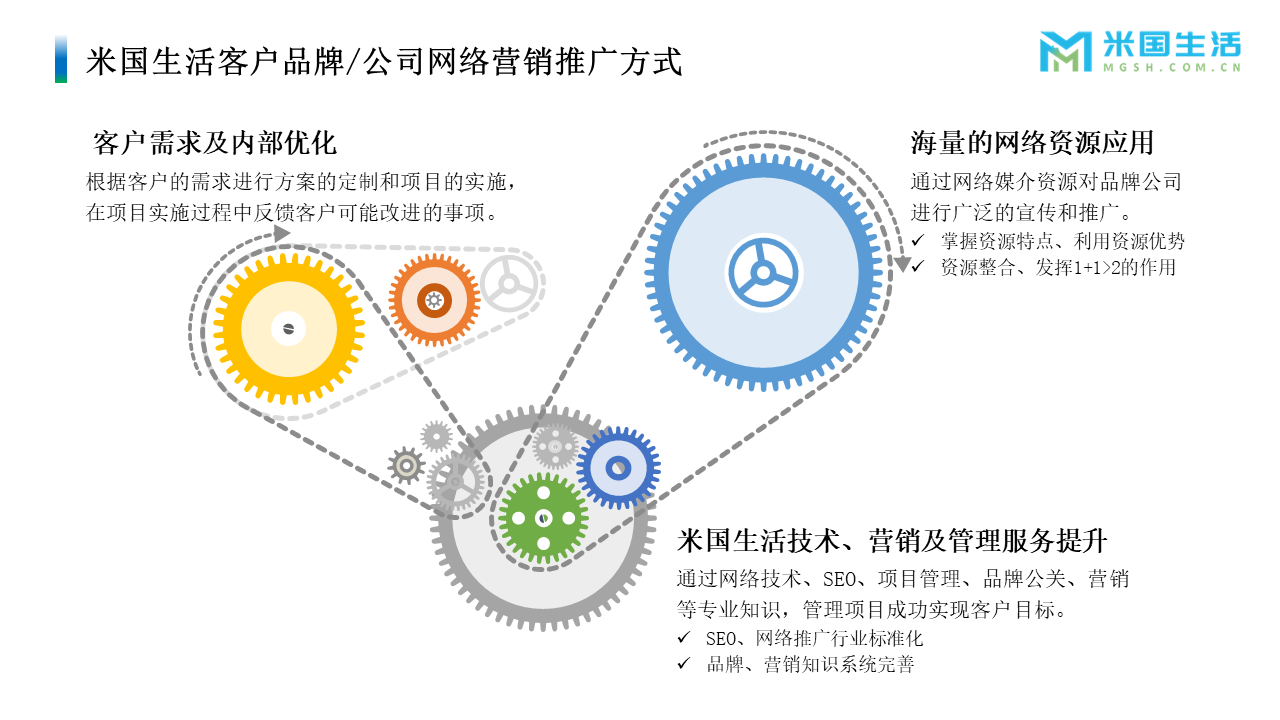 米国生活客户品牌/公司网络营销推广方式

米国生活
MGSH.COM.CN

客户需求及内部优化
根据客户的需求进行方案的定制和项目的实施，在项目实施过程中反馈客户可能改进的事项。

海量的网络资源应用
通过网络媒介资源对品牌公司进行广泛的宣传和推广。
✓ 掌握资源特点、利用资源优势
✓ 资源整合、发挥1+1>2的作用

米国生活技术、营销及管理服务提升
通过网络技术、SEO、项目管理、品牌公关、营销等专业知识，管理项目成功实现客户目标。
✓ SEO、网络推广行业标准化
✓ 品牌、营销知识系统完善